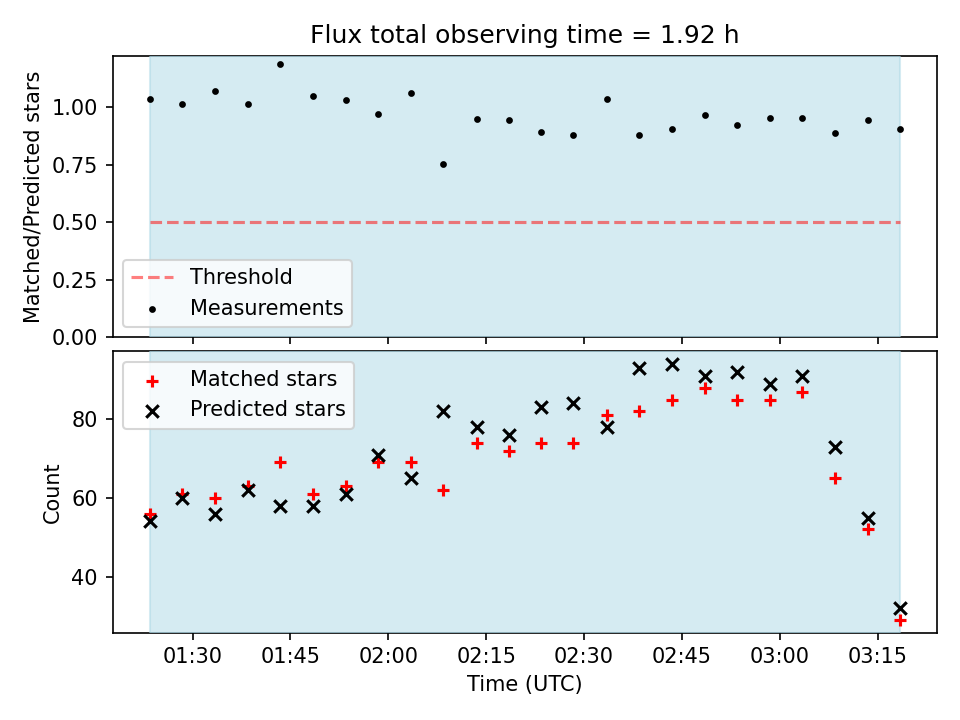 Flux total observing time = 1.92 h

Matched/Predicted stars

1.00
0.75
0.50
0.25
0.00

Threshold
Measurements

Matched stars
Predicted stars

Count

80
60
40

01:30
01:45
02:00
02:15
02:30
02:45
03:00
03:15

Time (UTC)